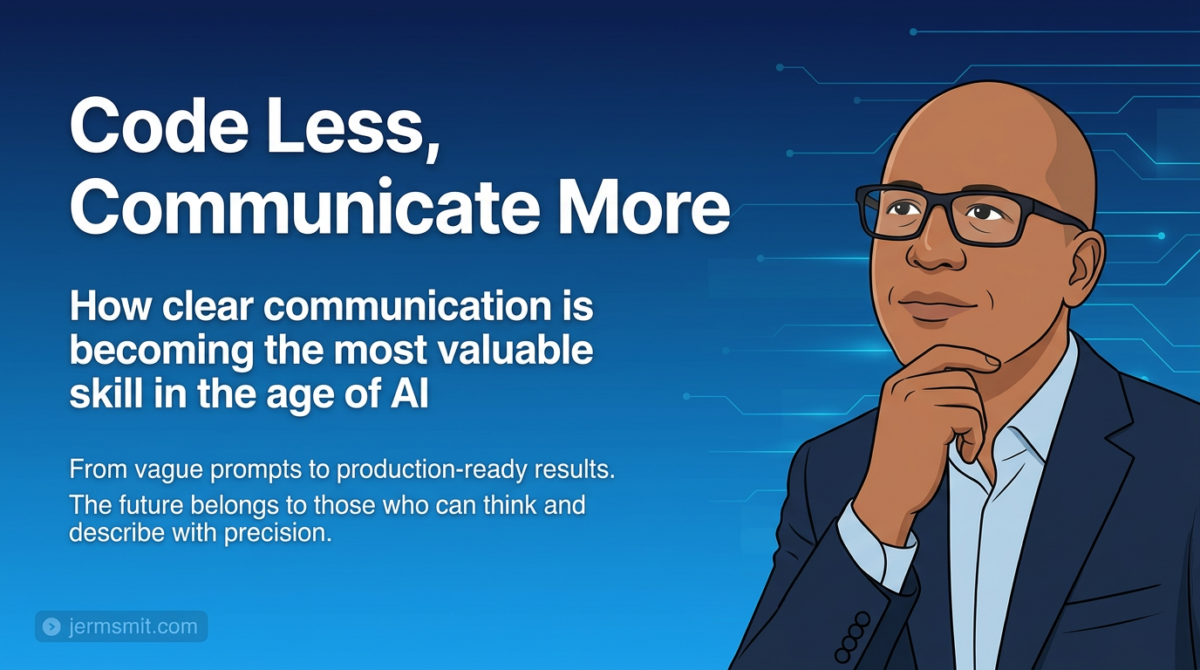 Code Less, Communicate More

How clear communication is becoming the most valuable skill in the age of AI

From vague prompts to production-ready results.

The future belongs to those who can think and describe with precision.

jermsmit.com